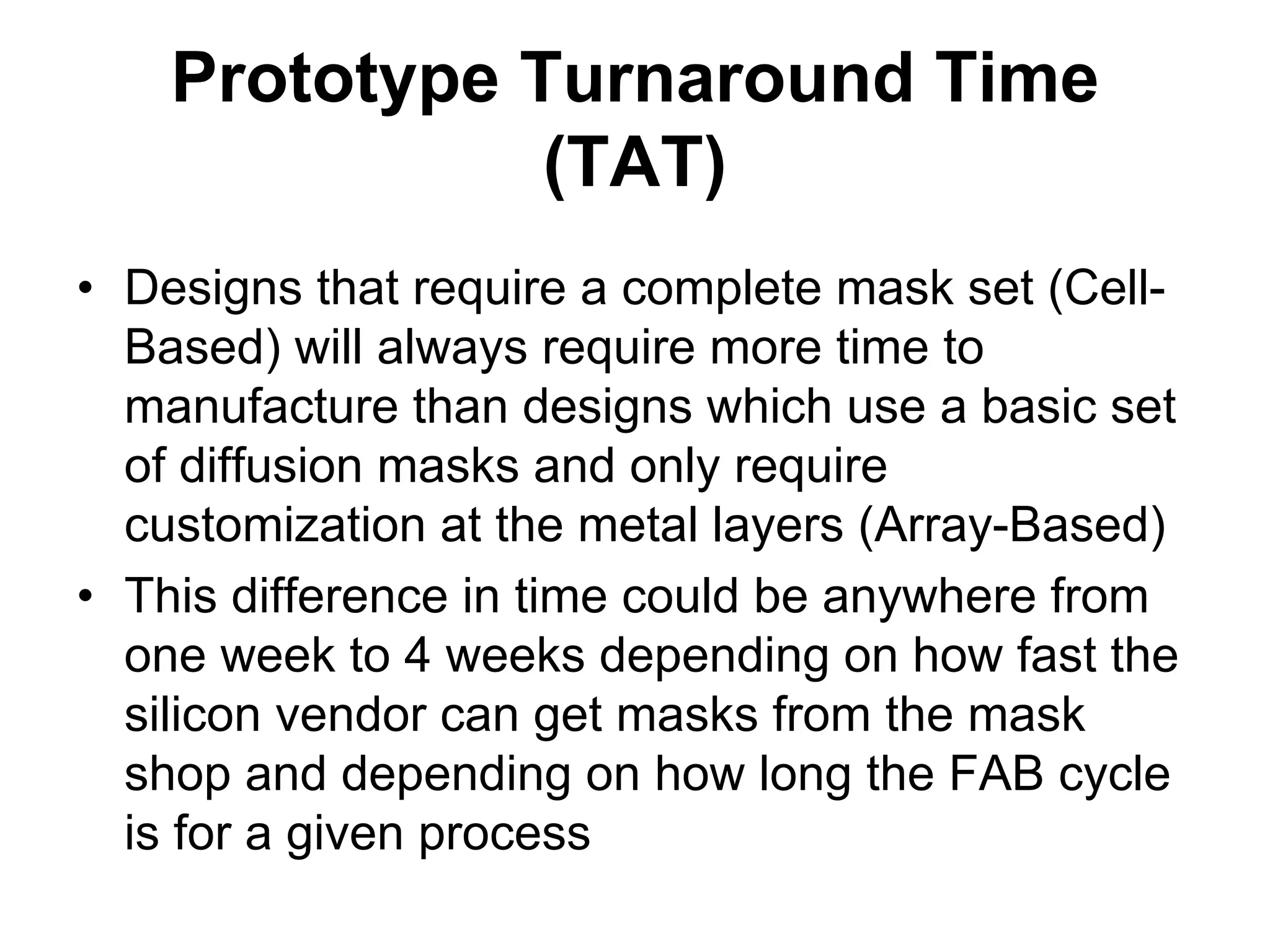 Prototype Turnaround Time (TAT)

• Designs that require a complete mask set (Cell-Based) will always require more time to manufacture than designs which use a basic set of diffusion masks and only require customization at the metal layers (Array-Based)
• This difference in time could be anywhere from one week to 4 weeks depending on how fast the silicon vendor can get masks from the mask shop and depending on how long the FAB cycle is for a given process